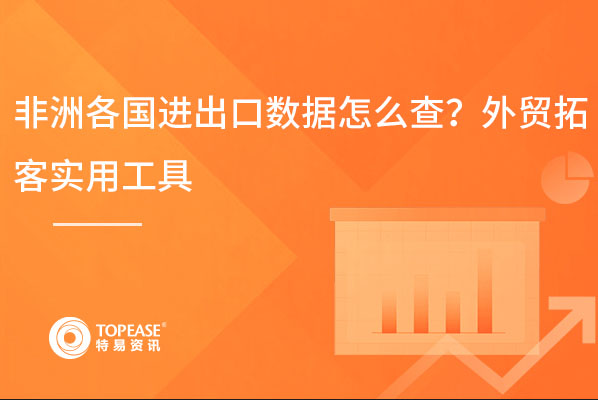 非洲各国进出口数据怎么查？外贸拓客实用工具

TOPEASE®
特易资讯